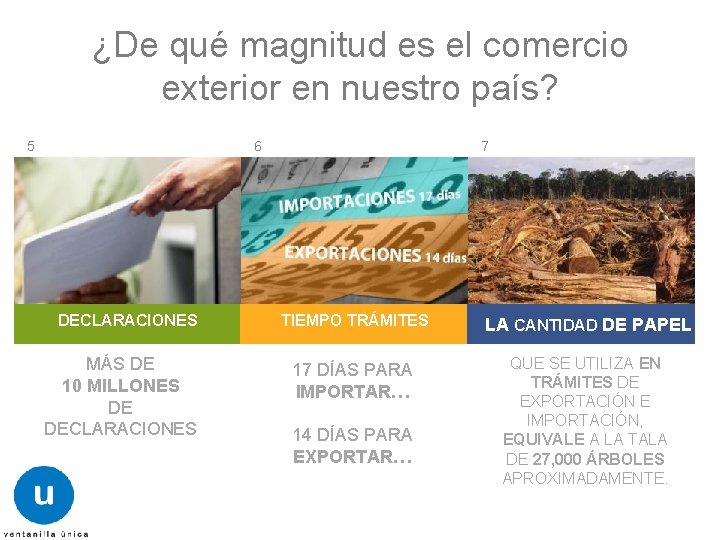 ¿De qué magnitud es el comercio exterior en nuestro país?

5

DECLARACIONES

MÁS DE
10 MILLONES
DE
DECLARACIONES

6

IMPORTACIONES 17 días

EXPORTACIONES 14 días

TIEMPO TRÁMITES

17 DÍAS PARA
IMPORTAR…

14 DÍAS PARA
EXPORTAR…

7

LA CANTIDAD DE PAPEL

QUE SE UTILIZA EN TRÁMITES DE EXPORTACIÓN E IMPORTACIÓN, EQUIVALE A LA TALA DE 27,000 ÁRBOLES APROXIMADAMENTE.

u
ventanilla única